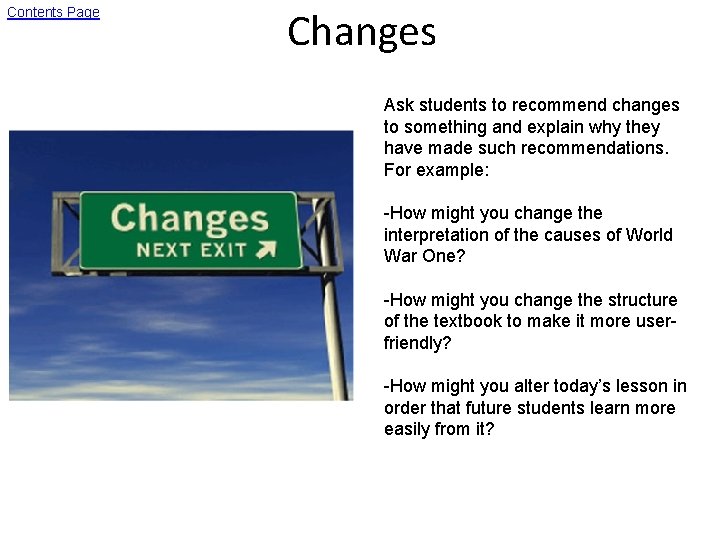 Contents Page

Changes

Changes
NEXT EXIT

Ask students to recommend changes to something and explain why they have made such recommendations. For example:

-How might you change the interpretation of the causes of World War One?

-How might you change the structure of the textbook to make it more user-friendly?

-How might you alter today's lesson in order that future students learn more easily from it?